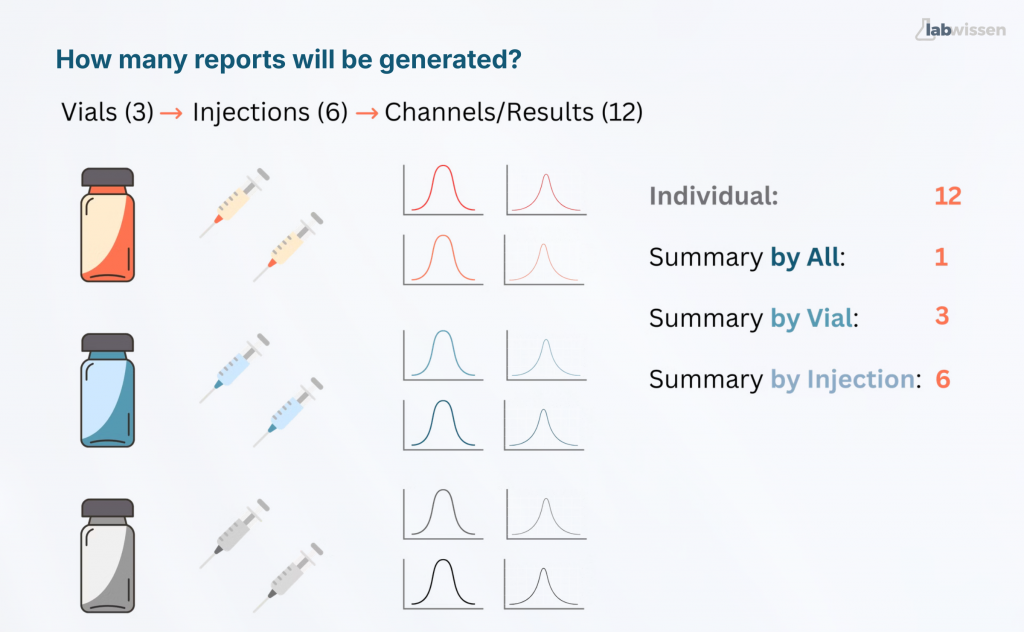 labwissen

How many reports will be generated?

Vials (3) → Injections (6) → Channels/Results (12)

Individual: 12

Summary by All: 1

Summary by Vial: 3

Summary by Injection: 6